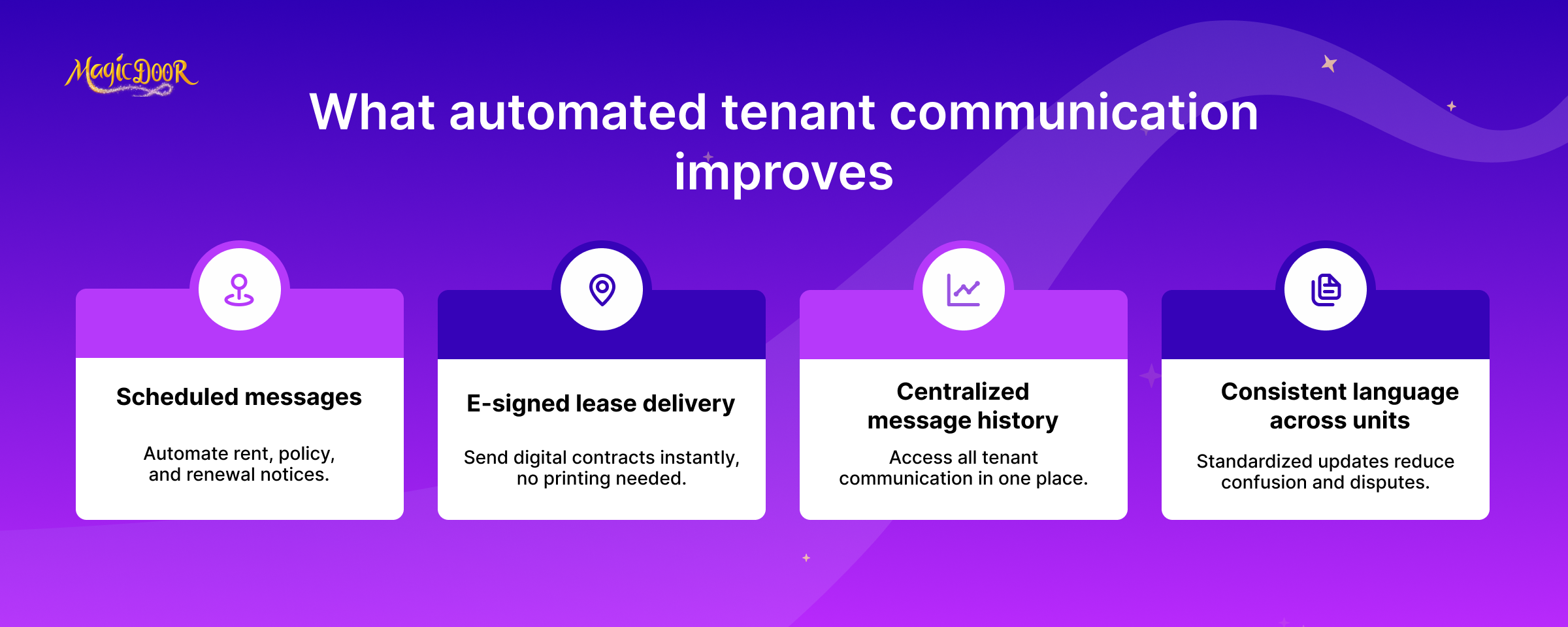 MagicDooR

What automated tenant communication improves

Scheduled messages

Automate rent, policy, and renewal notices.

E-signed lease delivery

Send digital contracts instantly, no printing needed.

Centralized message history

Access all tenant communication in one place.

Consistent language across units

Standardized updates reduce confusion and disputes.